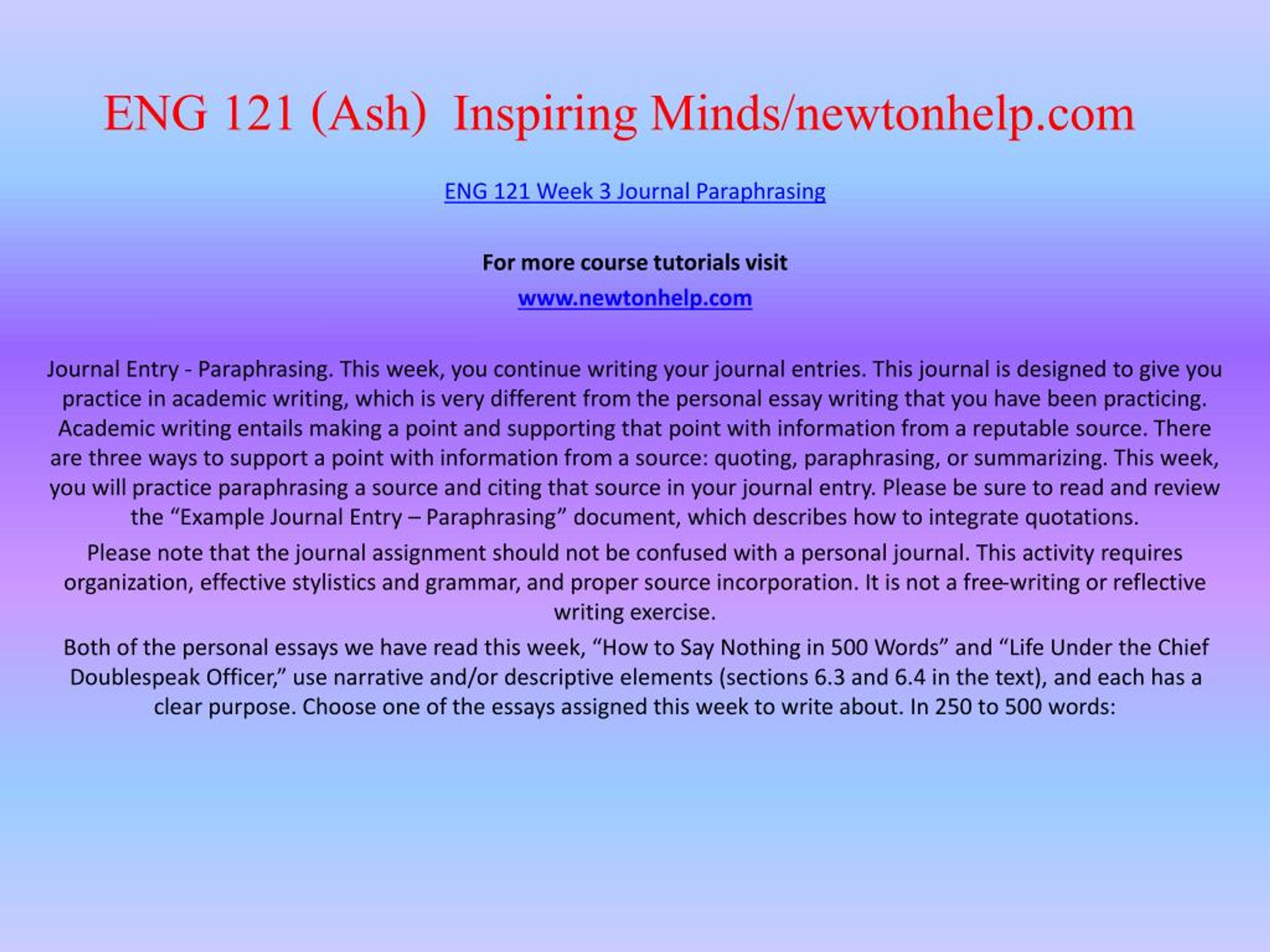 ENG 121 (Ash) Inspiring Minds/newtonhelp.com

ENG 121 Week 3 Journal Paraphrasing

For more course tutorials visit

www.newtonhelp.com

Journal Entry - Paraphrasing. This week, you continue writing your journal entries. This journal is designed to give you practice in academic writing, which is very different from the personal essay writing that you have been practicing. Academic writing entails making a point and supporting that point with information from a reputable source. There are three ways to support a point with information from a source: quoting, paraphrasing, or summarizing. This week, you will practice paraphrasing a source and citing that source in your journal entry. Please be sure to read and review the “Example Journal Entry – Paraphrasing” document, which describes how to integrate quotations.

Please note that the journal assignment should not be confused with a personal journal. This activity requires organization, effective stylistics and grammar, and proper source incorporation. It is not a free-writing or reflective writing exercise.

Both of the personal essays we have read this week, “How to Say Nothing in 500 Words” and “Life Under the Chief Doublespeak Officer,” use narrative and/or descriptive elements (sections 6.3 and 6.4 in the text), and each has a clear purpose. Choose one of the essays assigned this week to write about. In 250 to 500 words: